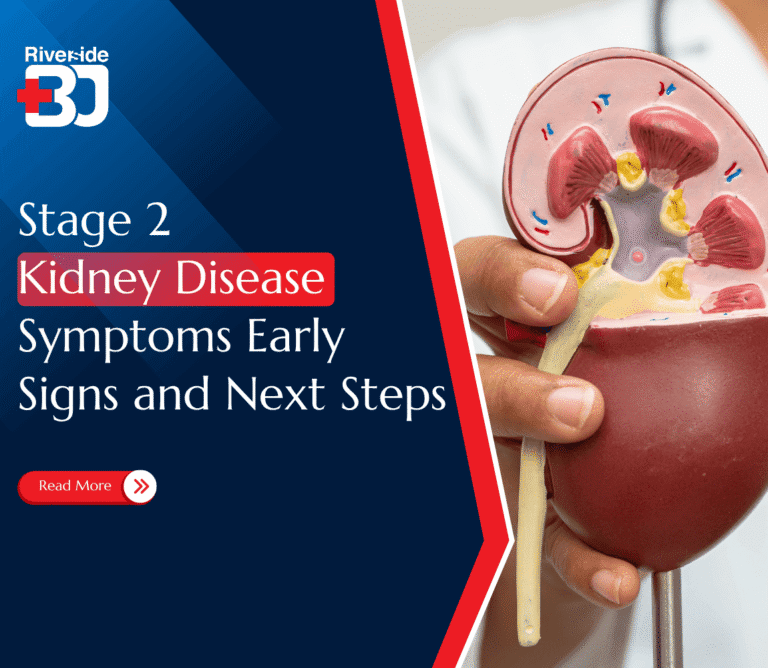 Riverside
BJ

Stage 2
Kidney Disease
Symptoms Early
Signs and Next Steps

Read More